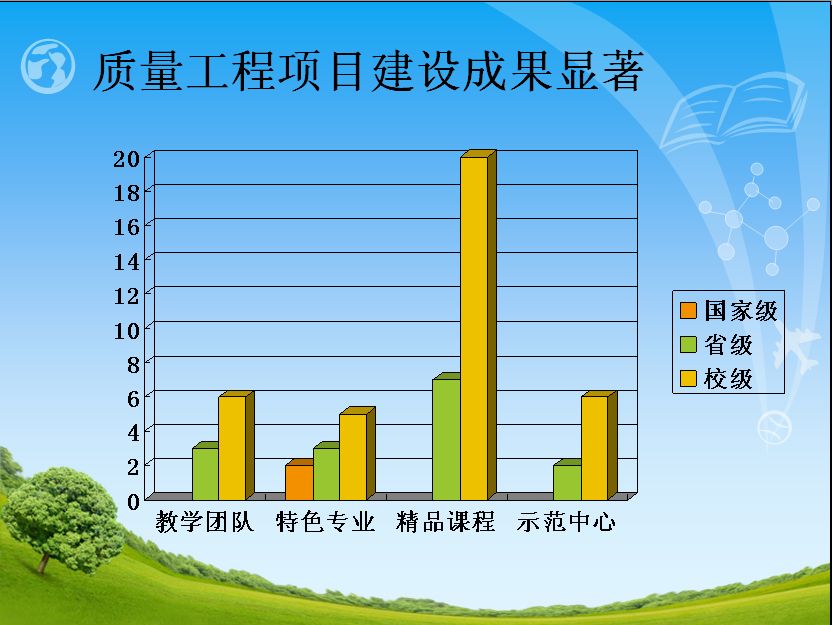 质量工程项目建设成果显著

20
18
16
14
12
10
8
6
4
2
0

教学团队 特色专业 精品课程 示范中心

国家级
省级
校级